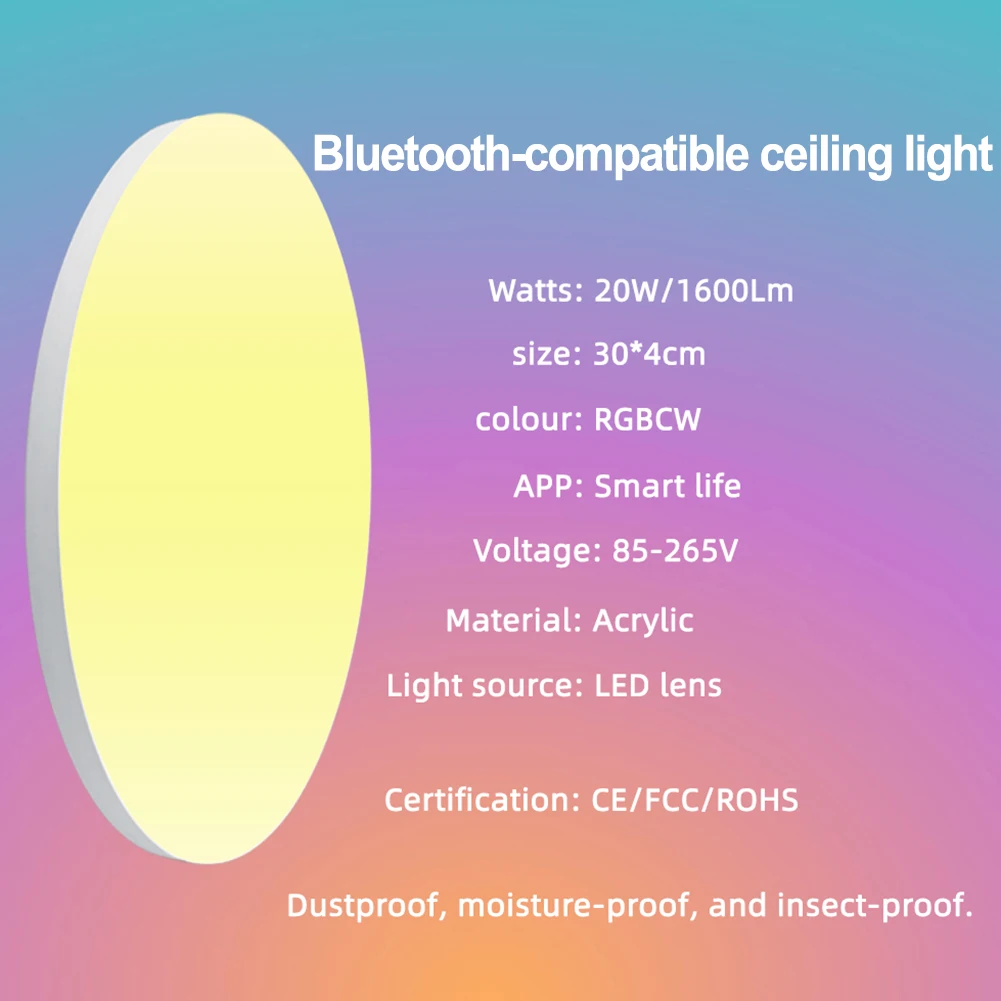 Bluetooth-compatible ceiling light

Watts: 20W/1600Lm

size: 30*4cm

colour: RGBCW

APP: Smart life

Voltage: 85-265V

Material: Acrylic

Light source: LED lens

Certification: CE/FCC/ROHS

Dustproof, moisture-proof, and insect-proof.